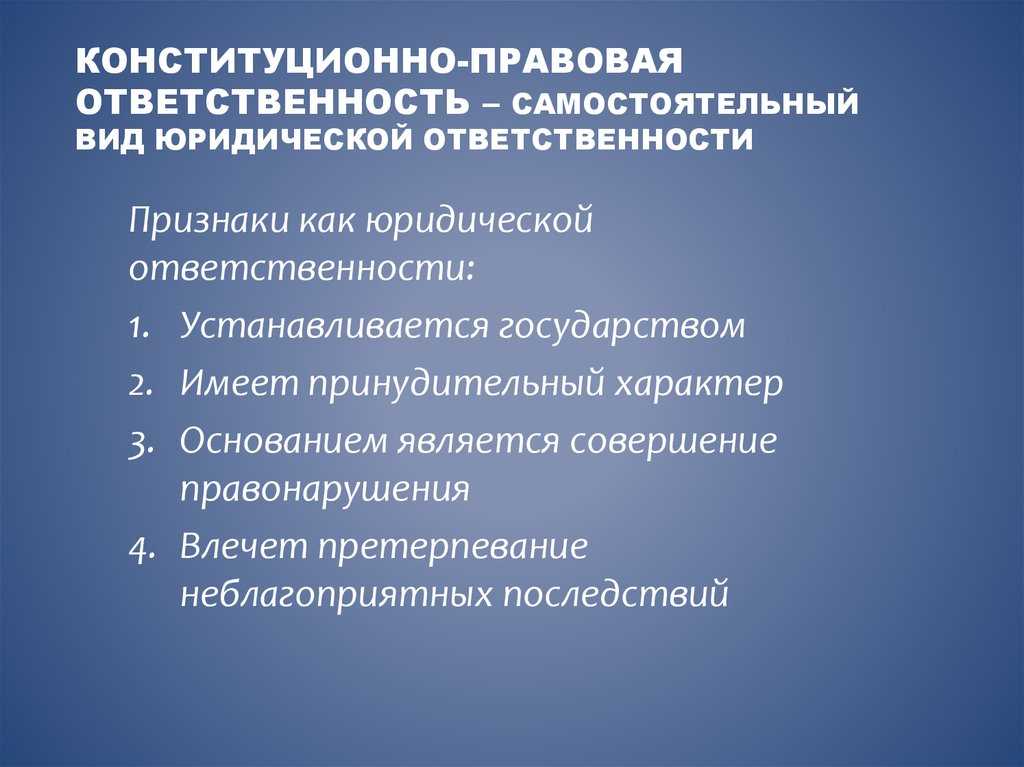 КОНСТИТУЦИОННО-ПРАВОВАЯ ОТВЕТСТВЕННОСТЬ – САМОСТОЯТЕЛЬНЫЙ ВИД ЮРИДИЧЕСКОЙ ОТВЕТСТВЕННОСТИ

Признаки как юридической ответственности:

1. Устанавливается государством
2. Имеет принудительный характер
3. Основанием является совершение правонарушения
4. Влечет претерпевание неблагоприятных последствий